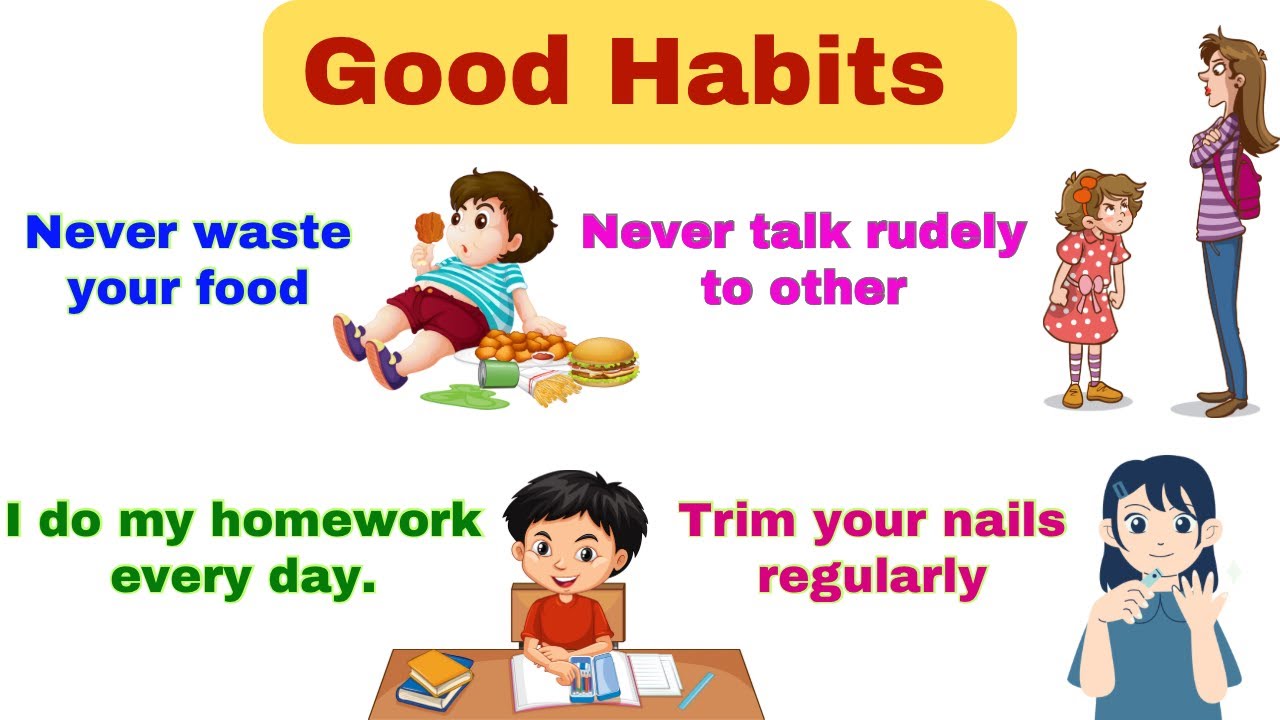 Good Habits

Never waste your food

Never talk rudely to other

I do my homework every day.

Trim your nails regularly